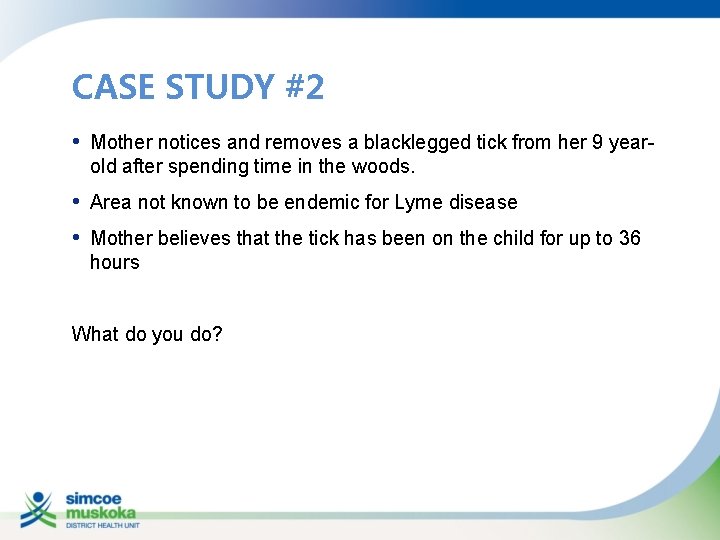 CASE STUDY #2

• Mother notices and removes a blacklegged tick from her 9 year-old after spending time in the woods.

• Area not known to be endemic for Lyme disease

• Mother believes that the tick has been on the child for up to 36 hours

What do you do?

simcoe
muskoka
DISTRICT HEALTH UNIT